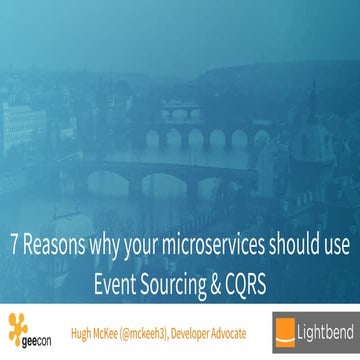 7 Reasons why your microservices should use Event Sourcing & CQRS

geecon

Hugh McKee (@mckeeh3), Developer Advocate

Lightbend